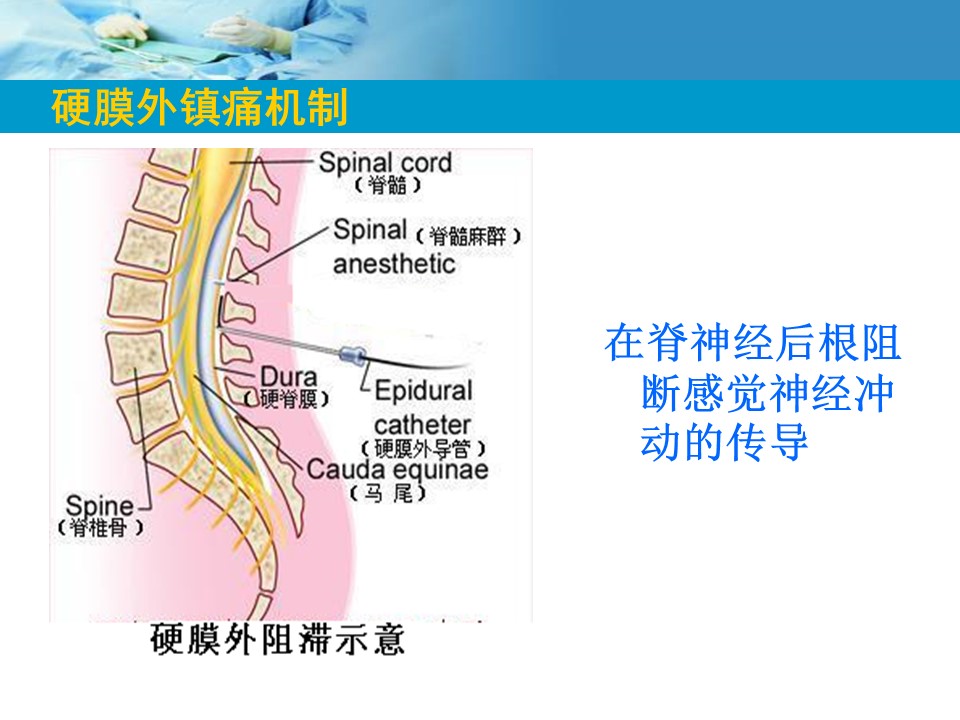 硬膜外镇痛机制

Spinal cord
（脊髓）

Spinal（脊髓麻醉）
anesthetic

Dura
（硬脊膜）

Epidural
catheter
（硬膜外导管）

Cauda equinae
（马 尾）

Spine
（脊椎骨）

硬膜外阻滞示意

在脊神经后根阻断感觉神经冲动的传导